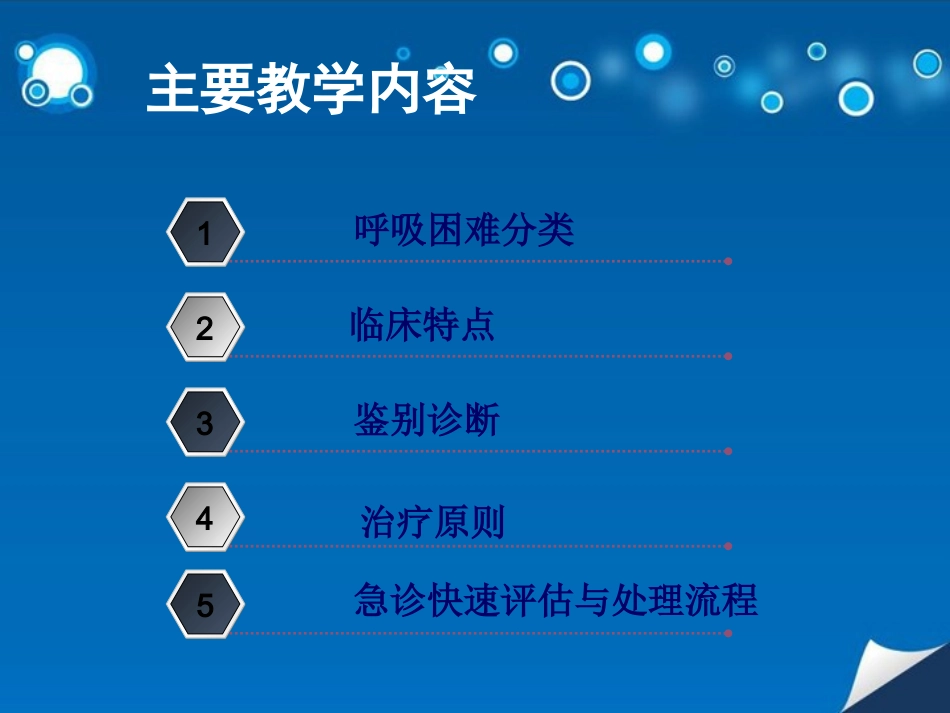 主要教学内容

1 呼吸困难分类

2 临床特点

3 鉴别诊断

4 治疗原则

5 急诊快速评估与处理流程